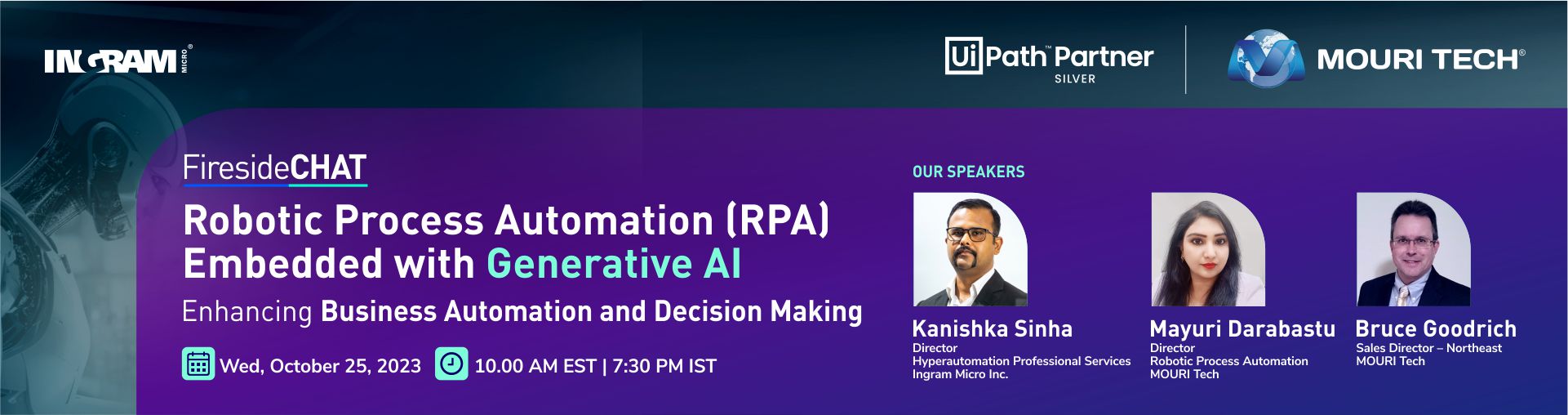 INGRAM MICRO®

UiPath™ Partner
SILVER

MOURI TECH®

FiresideCHAT

Robotic Process Automation (RPA) Embedded with Generative AI

Enhancing Business Automation and Decision Making

Wed, October 25, 2023 10.00 AM EST | 7:30 PM IST

OUR SPEAKERS

Kanishka Sinha
Director
Hyperautomation Professional Services
Ingram Micro Inc.

Mayuri Darabastu
Director
Robotic Process Automation
MOURI Tech

Bruce Goodrich
Sales Director – Northeast
MOURI Tech